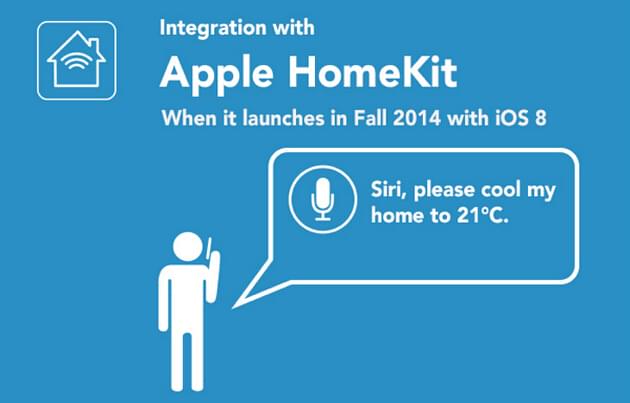 Integration with

Apple HomeKit

When it launches in Fall 2014 with iOS 8

Siri, please cool my home to 21°C.